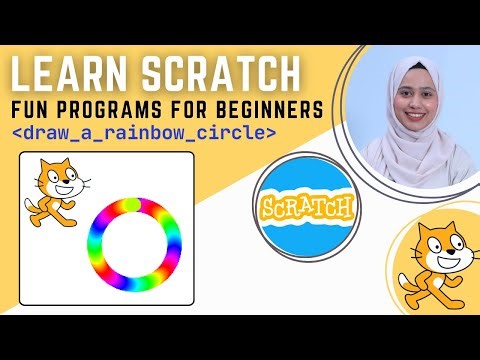 LEARN SCRATCH
FUN PROGRAMS FOR BEGINNERS
<draw_a_rainbow_circle>

SCRATCH